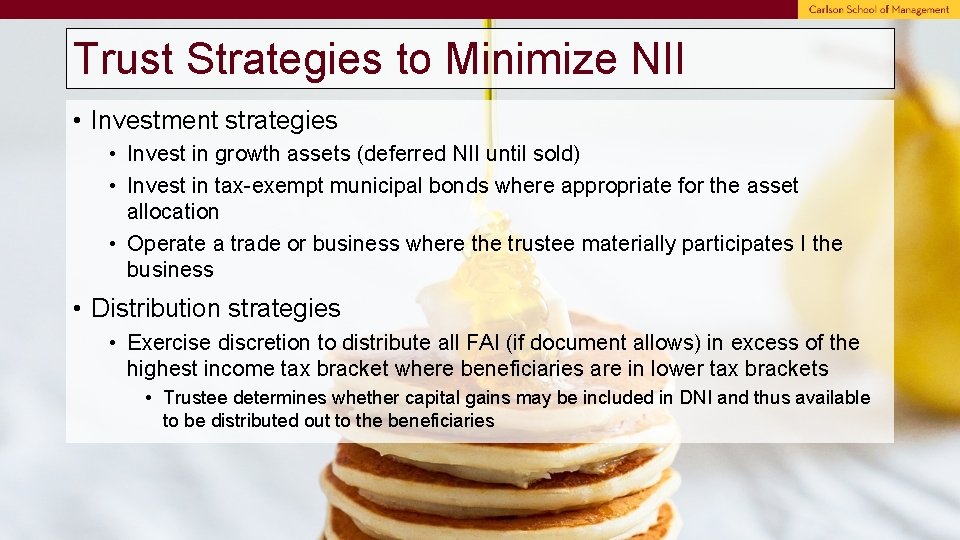 Carlson School of Management

Trust Strategies to Minimize NII

• Investment strategies
  • Invest in growth assets (deferred NII until sold)
  • Invest in tax-exempt municipal bonds where appropriate for the asset allocation
  • Operate a trade or business where the trustee materially participates I the business

• Distribution strategies
  • Exercise discretion to distribute all FAI (if document allows) in excess of the highest income tax bracket where beneficiaries are in lower tax brackets
    • Trustee determines whether capital gains may be included in DNI and thus available to be distributed out to the beneficiaries